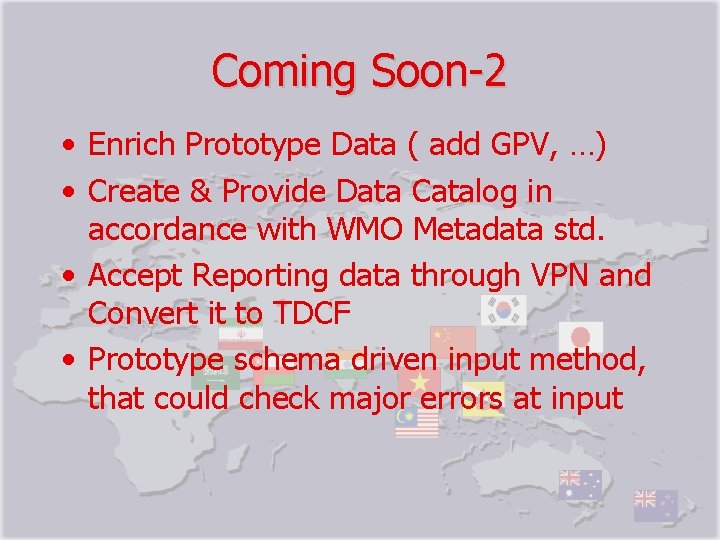 Coming Soon-2

• Enrich Prototype Data ( add GPV, …)
• Create & Provide Data Catalog in accordance with WMO Metadata std.
• Accept Reporting data through VPN and Convert it to TDCF
• Prototype schema driven input method, that could check major errors at input